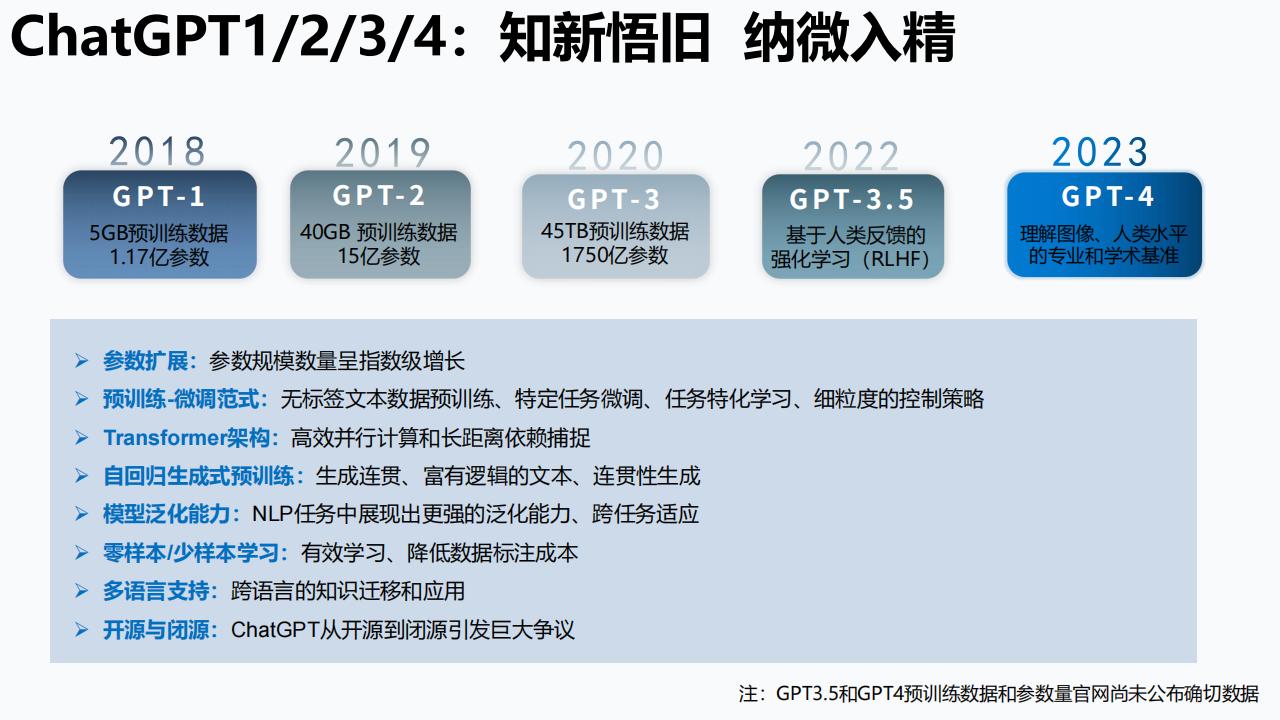 ChatGPT1/2/3/4：知新悟旧 纳微入精

2018
GPT-1
5GB预训练数据
1.17亿参数

2019
GPT-2
40GB 预训练数据
15亿参数

2020
GPT-3
45TB预训练数据
1750亿参数

2022
GPT-3.5
基于人类反馈的强化学习（RLHF）

2023
GPT-4
理解图像、人类水平的专业和学术基准

➢ 参数扩展：参数规模数量呈指数级增长
➢ 预训练-微调范式：无标签文本数据预训练、特定任务微调、任务特化学习、细粒度的控制策略
➢ Transformer架构：高效并行计算和长距离依赖捕捉
➢ 自回归生成式预训练：生成连贯、富有逻辑的文本、连贯性生成
➢ 模型泛化能力：NLP任务中展现出更强的泛化能力、跨任务适应
➢ 零样本/少样本学习：有效学习、降低数据标注成本
➢ 多语言支持：跨语言的知识迁移和应用
➢ 开源与闭源：ChatGPT从开源到闭源引发巨大争议

注：GPT3.5和GPT4预训练数据和参数量官网尚未公布确切数据